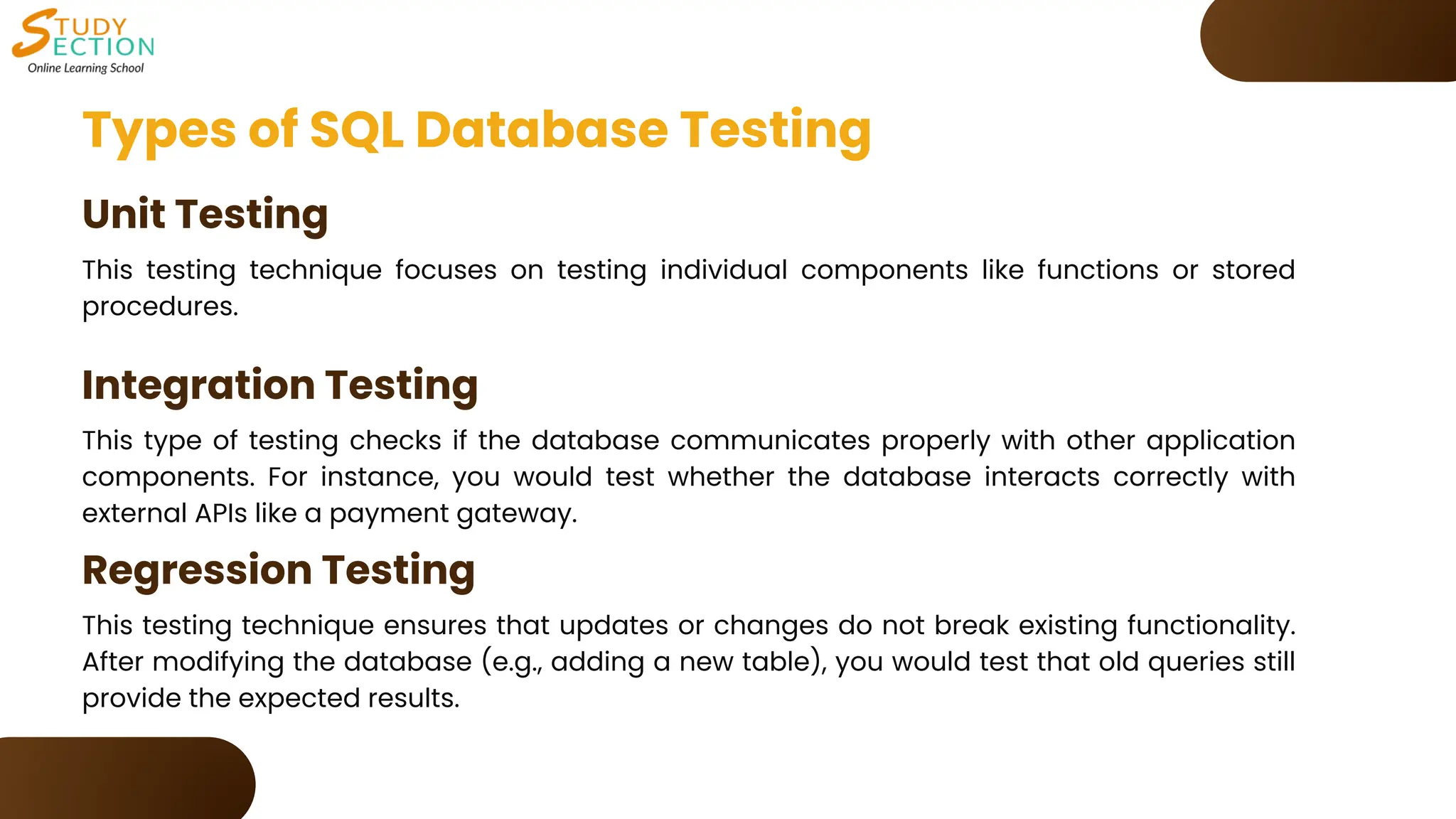 STUDY SECTION
Online Learning School

Types of SQL Database Testing

Unit Testing

This testing technique focuses on testing individual components like functions or stored procedures.

Integration Testing

This type of testing checks if the database communicates properly with other application components. For instance, you would test whether the database interacts correctly with external APIs like a payment gateway.

Regression Testing

This testing technique ensures that updates or changes do not break existing functionality. After modifying the database (e.g., adding a new table), you would test that old queries still provide the expected results.